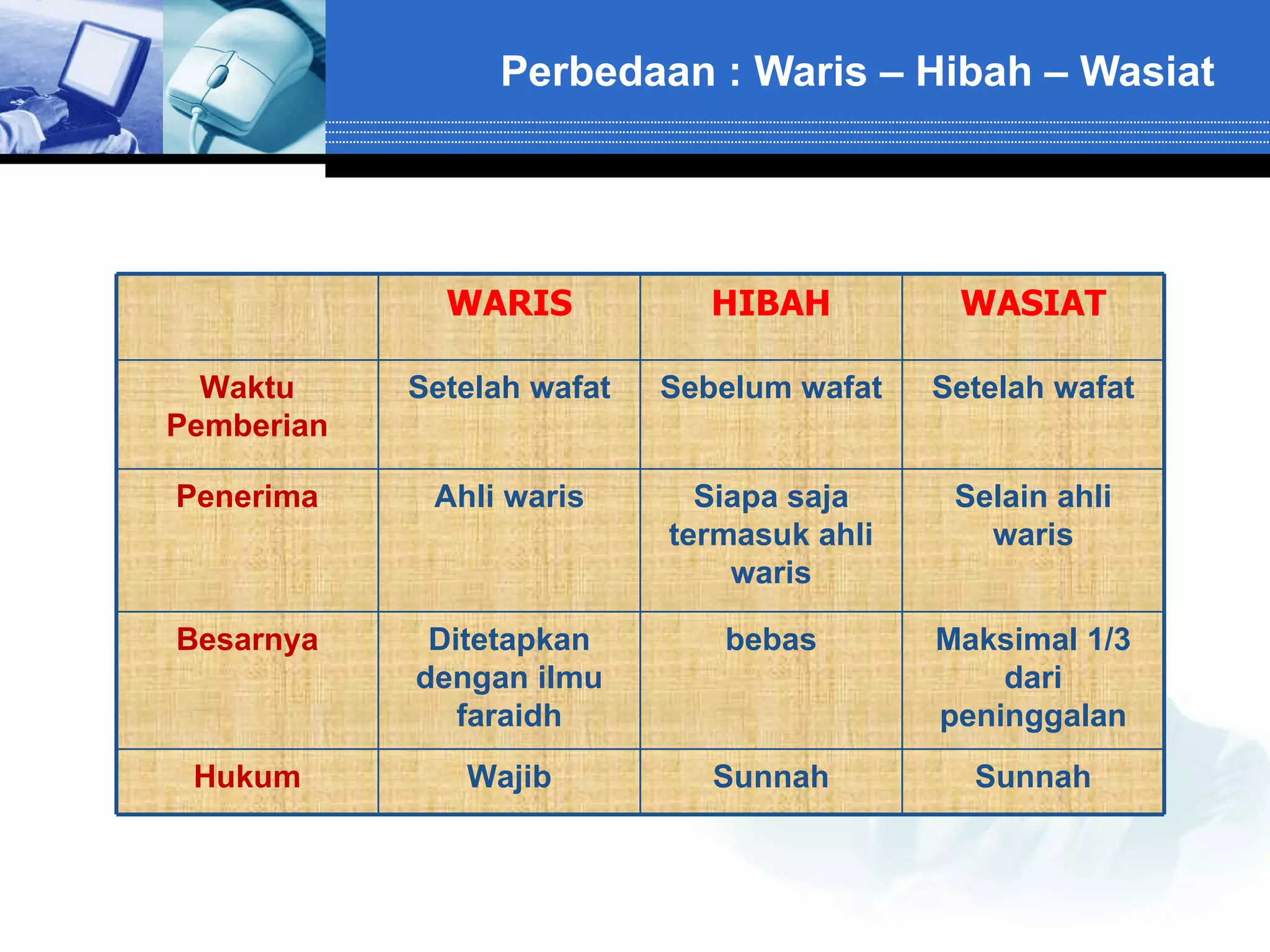 Perbedaan : Waris – Hibah – Wasiat

|  | WARIS | HIBAH | WASIAT |
|---|---|---|---|
| Waktu Pemberian | Setelah wafat | Sebelum wafat | Setelah wafat |
| Penerima | Ahli waris | Siapa saja termasuk ahli waris | Selain ahli waris |
| Besarnya | Ditetapkan dengan ilmu faraidh | bebas | Maksimal 1/3 dari peninggalan |
| Hukum | Wajib | Sunnah | Sunnah |